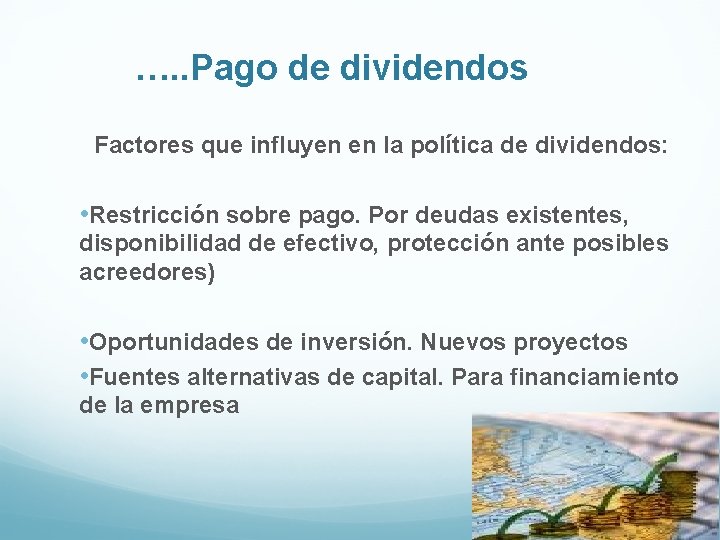 …..Pago de dividendos

Factores que influyen en la política de dividendos:

•Restricción sobre pago. Por deudas existentes, disponibilidad de efectivo, protección ante posibles acreedores)

•Oportunidades de inversión. Nuevos proyectos

•Fuentes alternativas de capital. Para financiamiento de la empresa